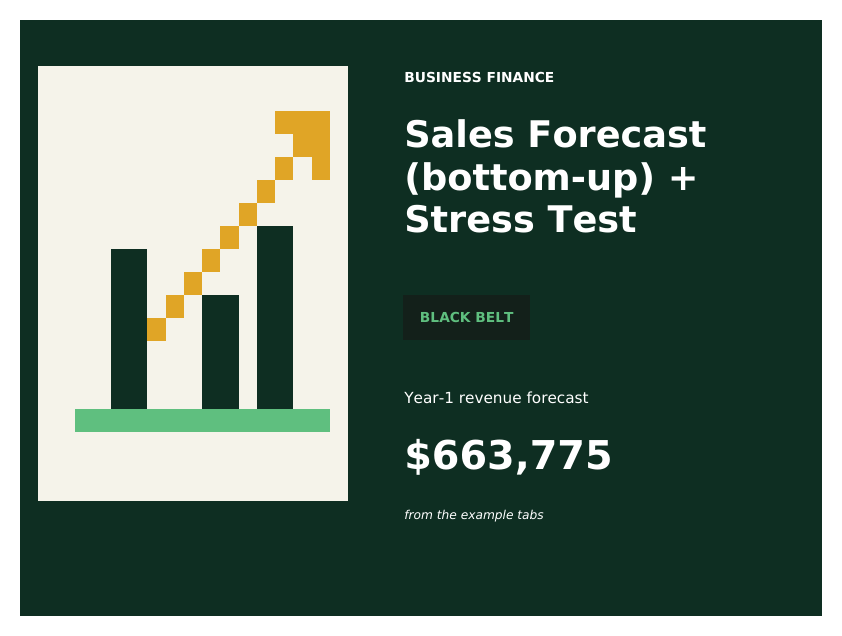 BUSINESS FINANCE

Sales Forecast (bottom-up) + Stress Test

BLACK BELT

Year-1 revenue forecast

$663,775

from the example tabs